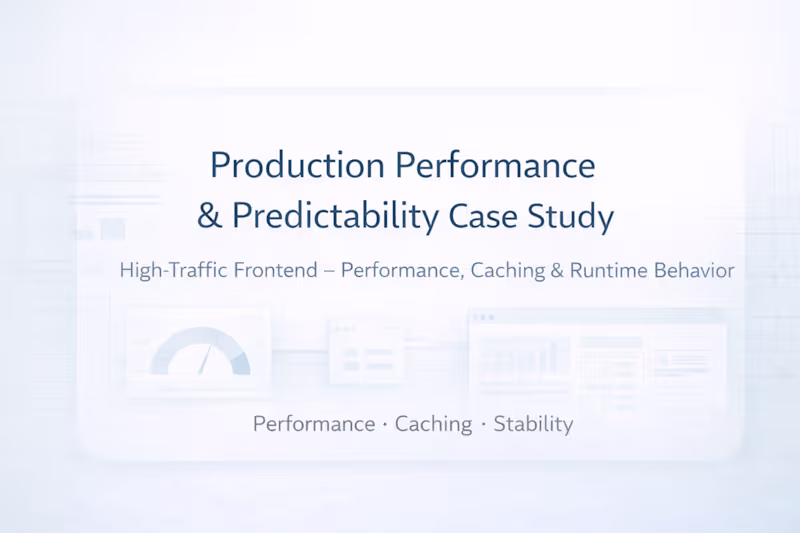 Production Performance
& Predictability Case Study

High-Traffic Frontend – Performance, Caching & Runtime Behavior

Performance · Caching · Stability